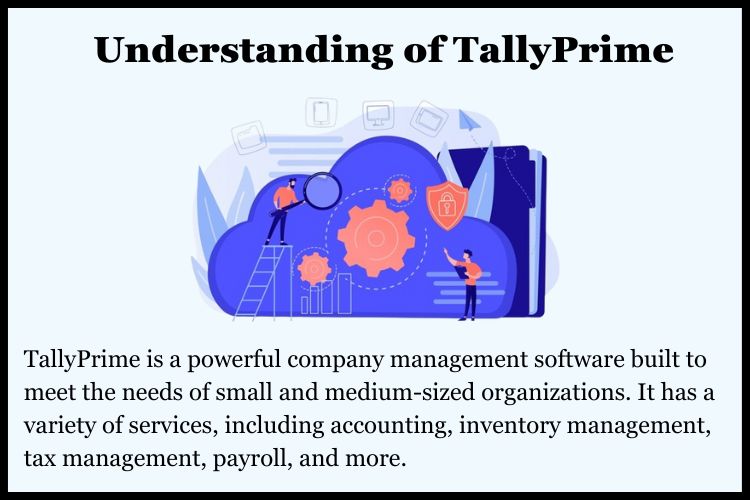 Understanding of TallyPrime

TallyPrime is a powerful company management software built to meet the needs of small and medium-sized organizations. It has a variety of services, including accounting, inventory management, tax management, payroll, and more.